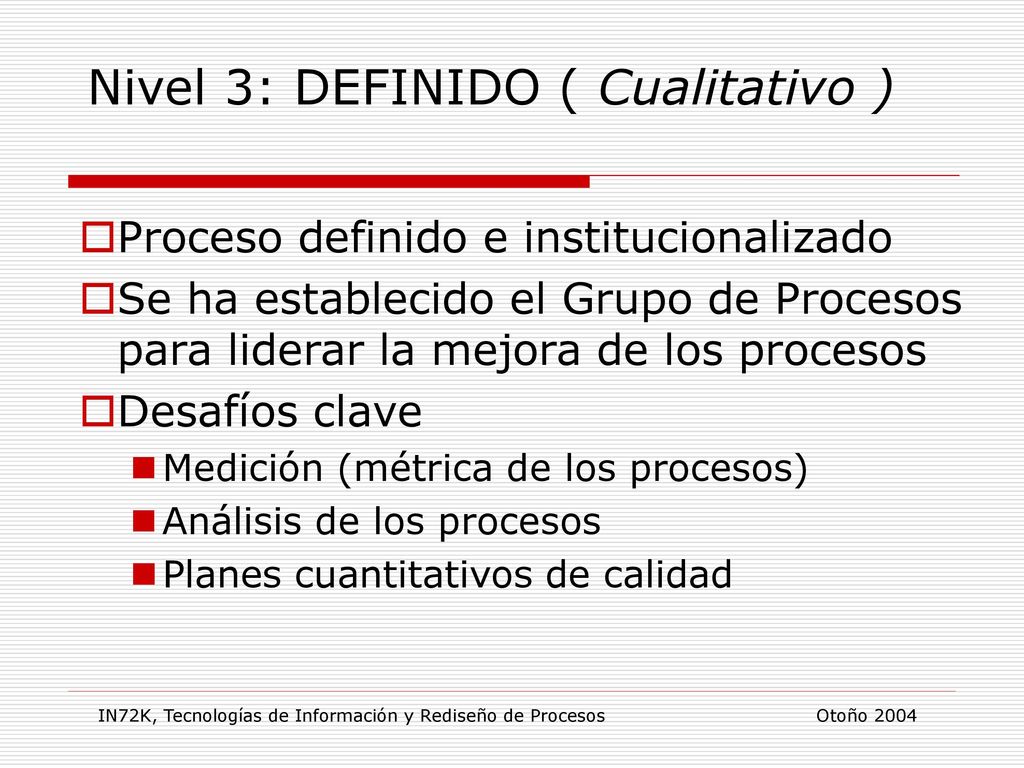 Nivel 3: DEFINIDO ( Cualitativo )

Proceso definido e institucionalizado

Se ha establecido el Grupo de Procesos para liderar la mejora de los procesos

Desafíos clave

Medición (métrica de los procesos)

Análisis de los procesos

Planes cuantitativos de calidad

IN72K, Tecnologías de Información y Rediseño de Procesos

Otoño 2004